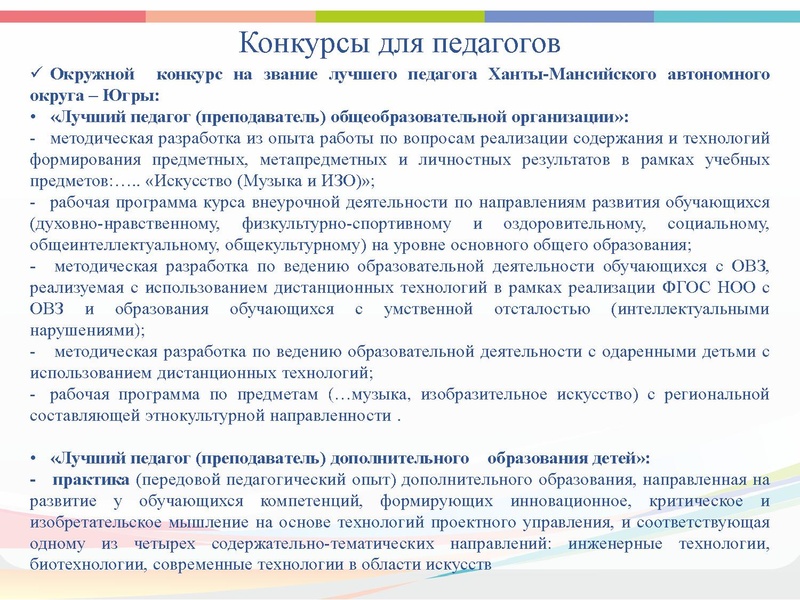 Конкурсы для педагогов

✓ Окружной конкурс на звание лучшего педагога Ханты-Мансийского автономного округа – Югры:

• «Лучший педагог (преподаватель) общеобразовательной организации»:

- методическая разработка из опыта работы по вопросам реализации содержания и технологий формирования предметных, метапредметных и личностных результатов в рамках учебных предметов:….. «Искусство (Музыка и ИЗО)»;

- рабочая программа курса внеурочной деятельности по направлениям развития обучающихся (духовно-нравственному, физкультурно-спортивному и оздоровительному, социальному, общеинтеллектуальному, общекультурному) на уровне основного общего образования;

- методическая разработка по ведению образовательной деятельности обучающихся с ОВЗ, реализуемая с использованием дистанционных технологий в рамках реализации ФГОС НОО с ОВЗ и образования обучающихся с умственной отсталостью (интеллектуальными нарушениями);

- методическая разработка по ведению образовательной деятельности с одаренными детьми с использованием дистанционных технологий;

- рабочая программа по предметам (…музыка, изобразительное искусство) с региональной составляющей этнокультурной направленности .

• «Лучший педагог (преподаватель) дополнительного образования детей»:

- практика (передовой педагогический опыт) дополнительного образования, направленная на развитие у обучающихся компетенций, формирующих инновационное, критическое и изобретательское мышление на основе технологий проектного управления, и соответствующая одному из четырех содержательно-тематических направлений: инженерные технологии, биотехнологии, современные технологии в области искусств